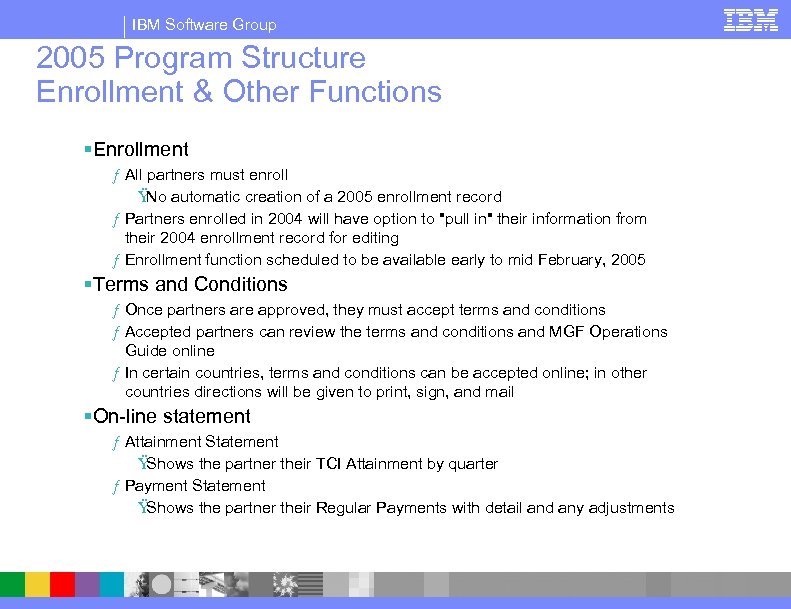 IBM Software Group

IBM

2005 Program Structure
Enrollment & Other Functions

▪Enrollment

ƒ All partners must enroll

ŸNo automatic creation of a 2005 enrollment record

ƒ Partners enrolled in 2004 will have option to "pull in" their information from their 2004 enrollment record for editing

ƒ Enrollment function scheduled to be available early to mid February, 2005

▪Terms and Conditions

ƒ Once partners are approved, they must accept terms and conditions

ƒ Accepted partners can review the terms and conditions and MGF Operations Guide online

ƒ In certain countries, terms and conditions can be accepted online; in other countries directions will be given to print, sign, and mail

▪On-line statement

ƒ Attainment Statement

ŸShows the partner their TCI Attainment by quarter

ƒ Payment Statement

ŸShows the partner their Regular Payments with detail and any adjustments